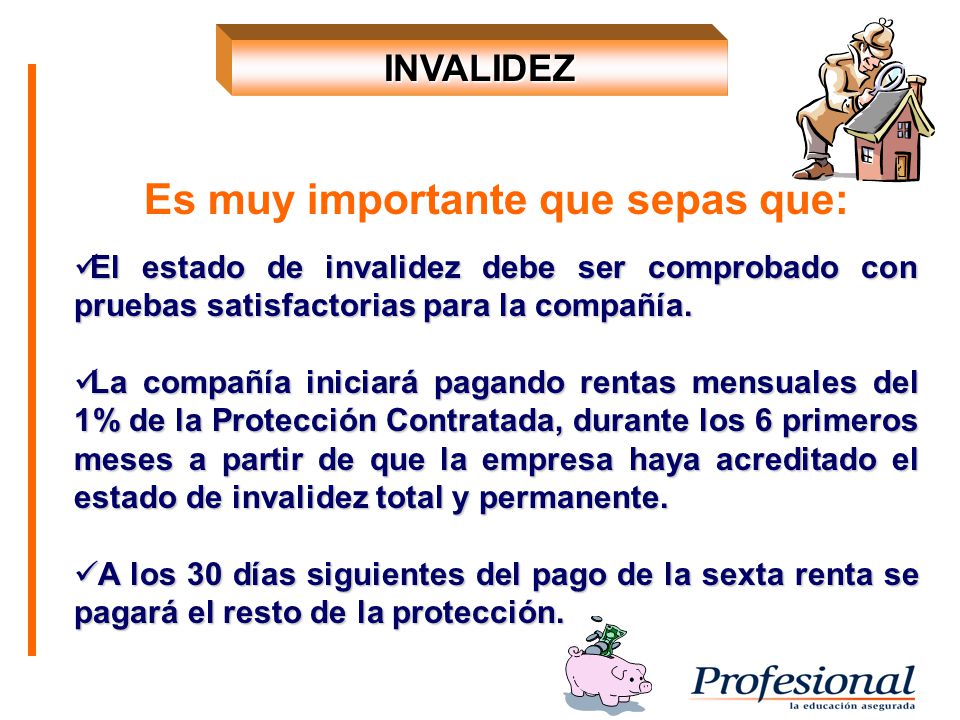 INVALIDEZ

Es muy importante que sepas que:

✓El estado de invalidez debe ser comprobado con pruebas satisfactorias para la compañía.

✓La compañía iniciará pagando rentas mensuales del 1% de la Protección Contratada, durante los 6 primeros meses a partir de que la empresa haya acreditado el estado de invalidez total y permanente.

✓A los 30 días siguientes del pago de la sexta renta se pagará el resto de la protección.

Profesional
la educación asegurada